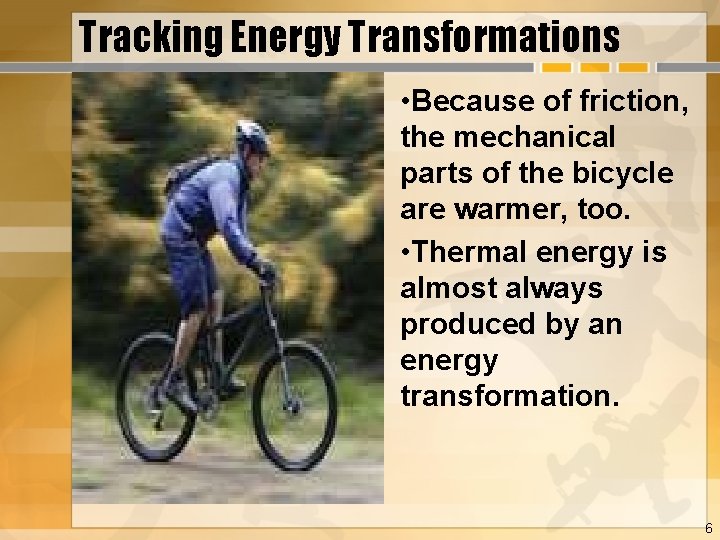 Tracking Energy Transformations

•Because of friction, the mechanical parts of the bicycle are warmer, too.

•Thermal energy is almost always produced by an energy transformation.

6